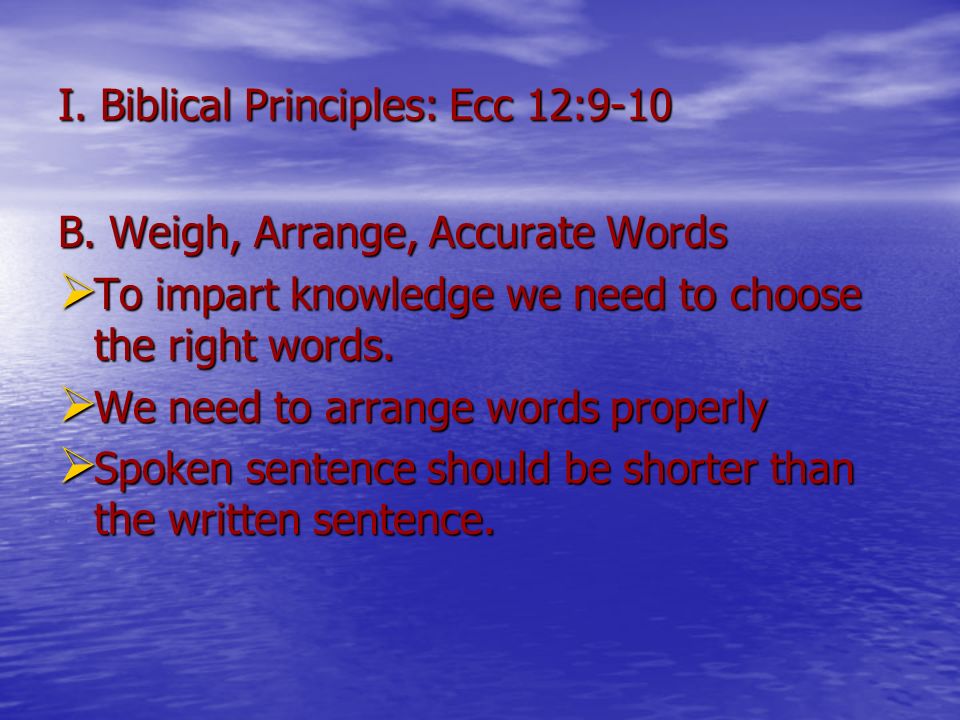 I. Biblical Principles: Ecc 12:9-10

B. Weigh, Arrange, Accurate Words

➢To impart knowledge we need to choose the right words.

➢We need to arrange words properly

➢Spoken sentence should be shorter than the written sentence.